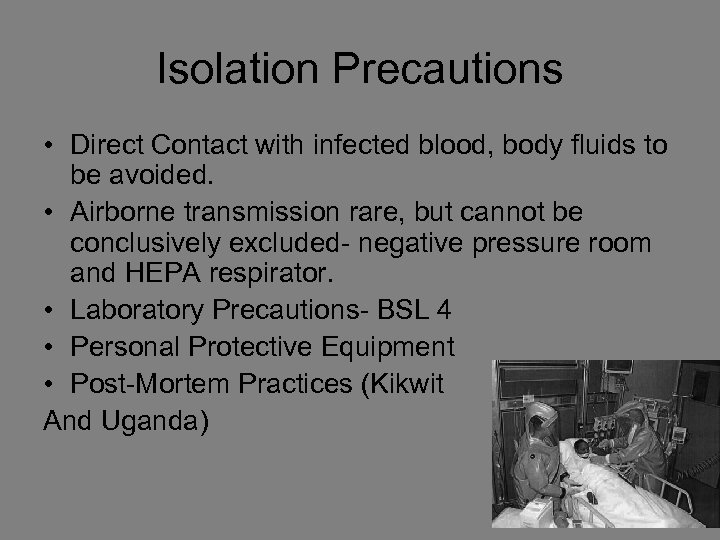 Isolation Precautions

• Direct Contact with infected blood, body fluids to be avoided.
• Airborne transmission rare, but cannot be conclusively excluded- negative pressure room and HEPA respirator.
• Laboratory Precautions- BSL 4
• Personal Protective Equipment
• Post-Mortem Practices (Kikwit
And Uganda)